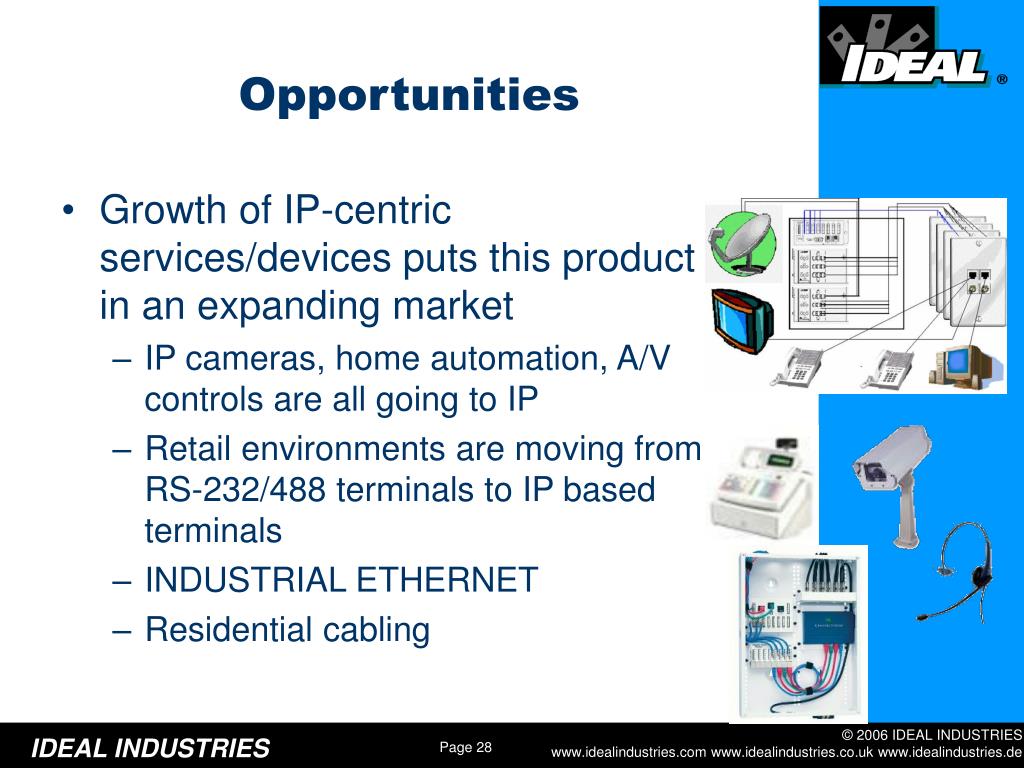 IDEAL ®

Opportunities

• Growth of IP-centric services/devices puts this product in an expanding market
– IP cameras, home automation, A/V controls are all going to IP
– Retail environments are moving from RS-232/488 terminals to IP based terminals
– INDUSTRIAL ETHERNET
– Residential cabling

IDEAL INDUSTRIES

Page 28

© 2006 IDEAL INDUSTRIES
www.idealindustries.com www.idealindustries.co.uk www.idealindustries.de